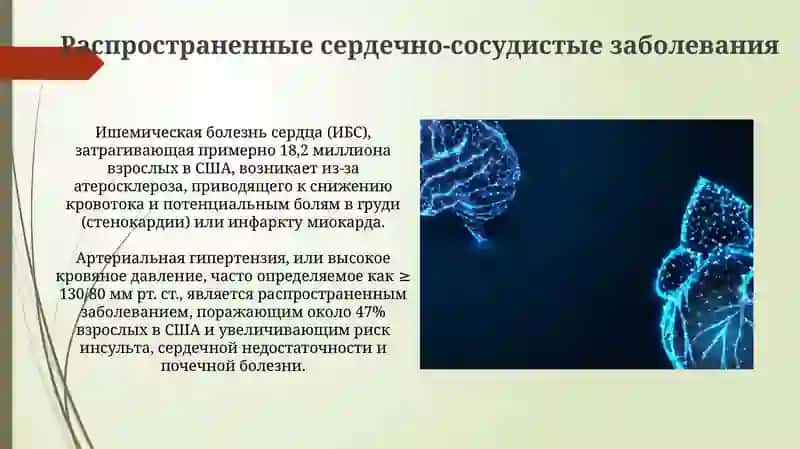 Распространенные сердечно-сосудистые заболевания

Ишемическая болезнь сердца (ИБС), затрагивающая примерно 18,2 миллиона взрослых в США, возникает из-за атеросклероза, приводящего к снижению кровотока и потенциальным болям в груди (стенокардии) или инфаркту миокарда.

Артериальная гипертензия, или высокое кровяное давление, часто определяемое как ≥ 130/80 мм рт. ст., является распространенным заболеванием, поражающим около 47% взрослых в США и увеличивающим риск инсульта, сердечной недостаточности и почечной болезни.